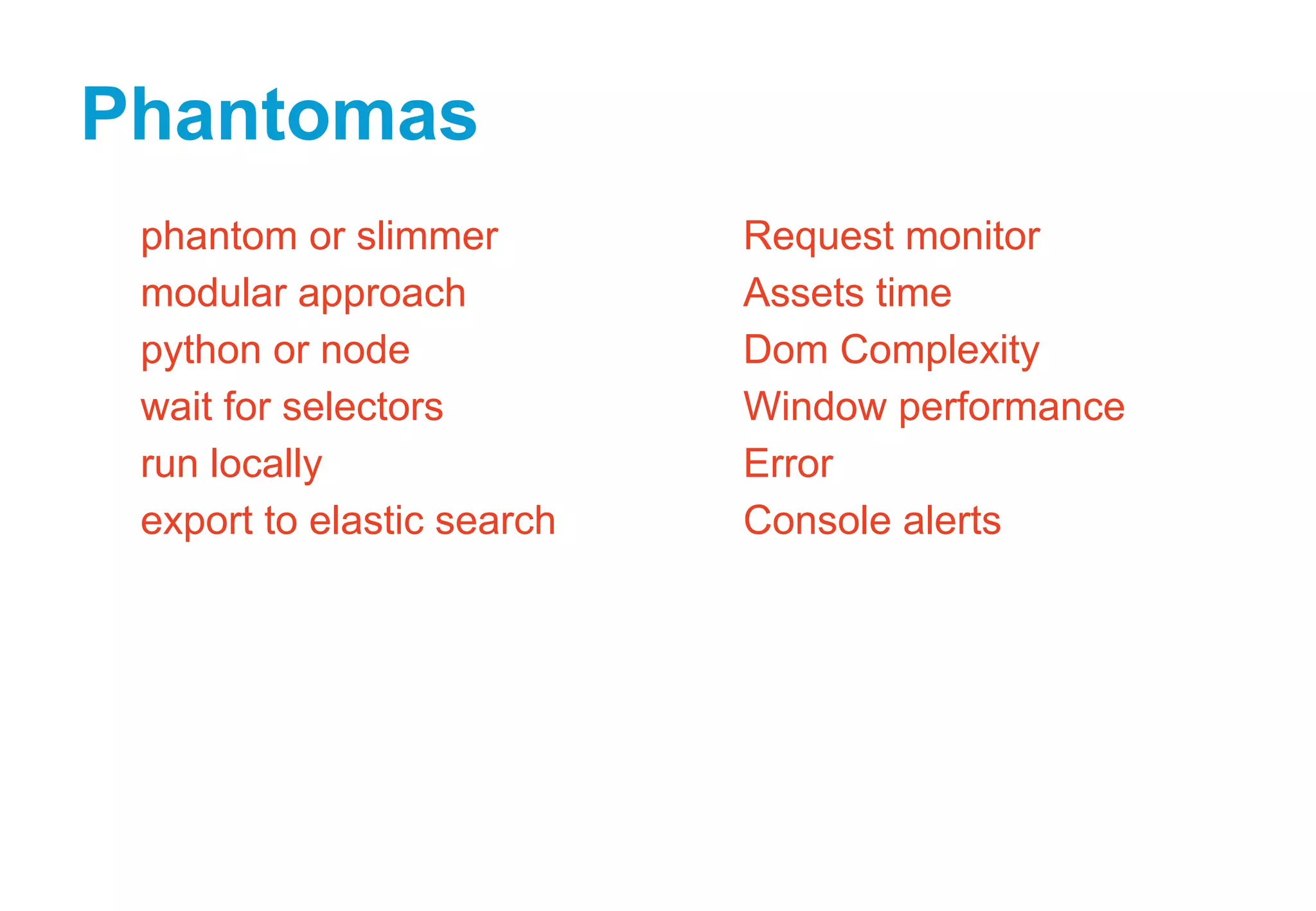 Phantomas

phantom or slimmer
modular approach
python or node
wait for selectors
run locally
export to elastic search

Request monitor
Assets time
Dom Complexity
Window performance
Error
Console alerts